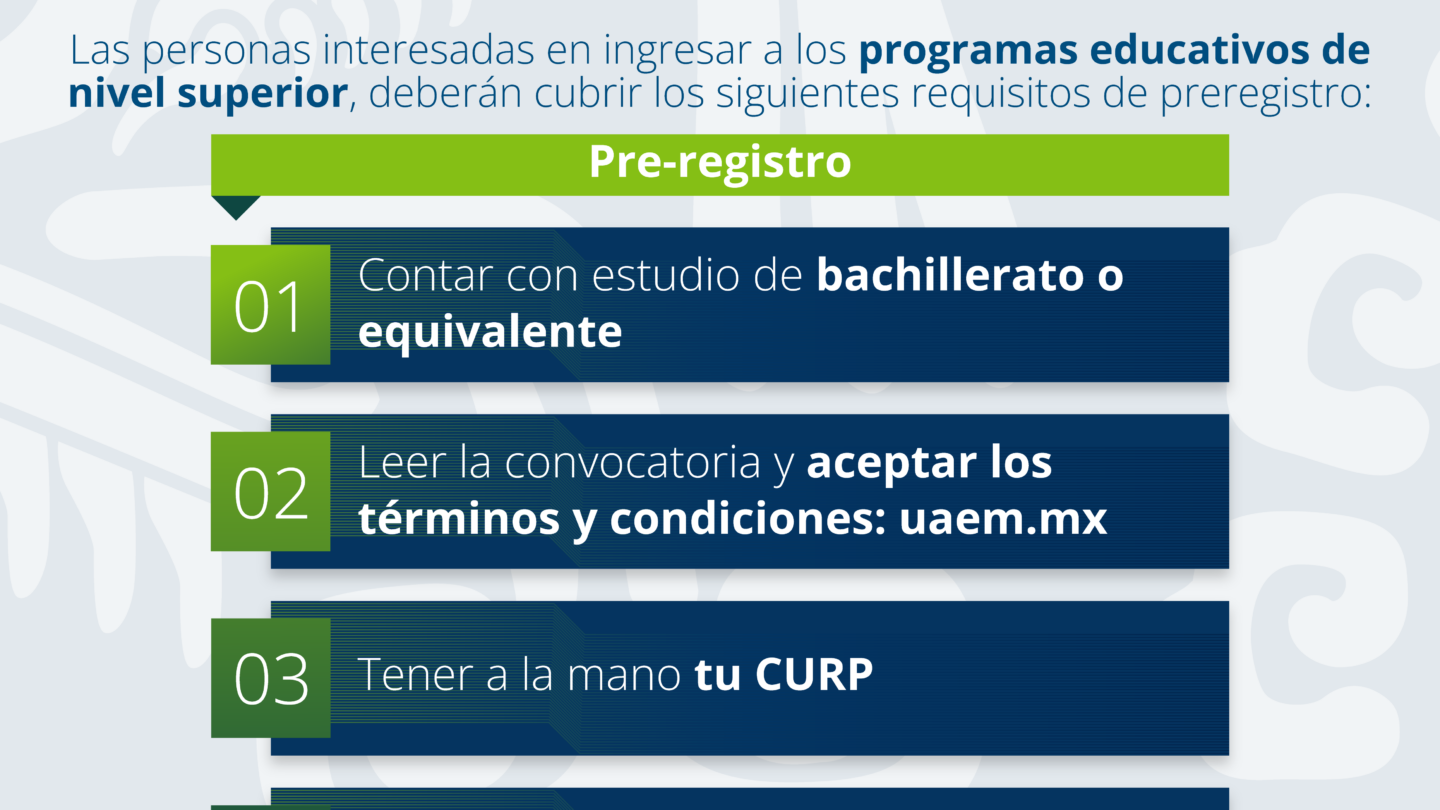 Las personas interesadas en ingresar a los programas educativos de nivel superior, deberán cubrir los siguientes requisitos de preregistro:

Pre-registro

01 Contar con estudio de bachillerato o equivalente

02 Leer la convocatoria y aceptar los términos y condiciones: uaem.mx

03 Tener a la mano tu CURP